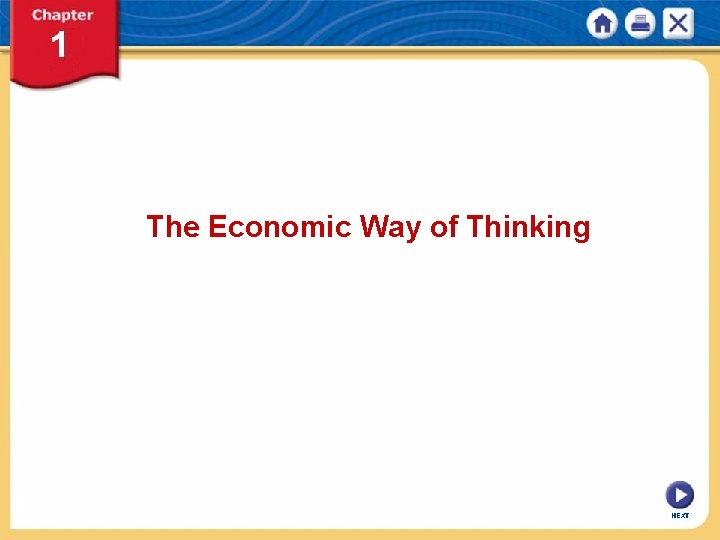 Chapter
1

The Economic Way of Thinking

NEXT